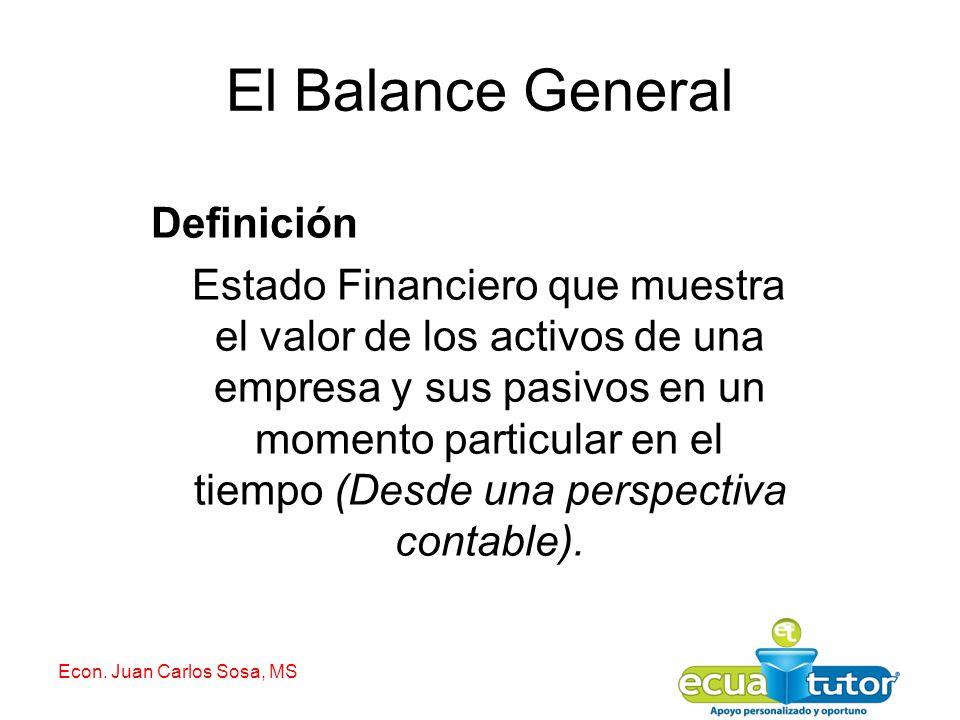 El Balance General

Definición

Estado Financiero que muestra el valor de los activos de una empresa y sus pasivos en un momento particular en el tiempo (Desde una perspectiva contable).

Econ. Juan Carlos Sosa, MS

et
ecua tutor
Apoyo personalizado y oportuno